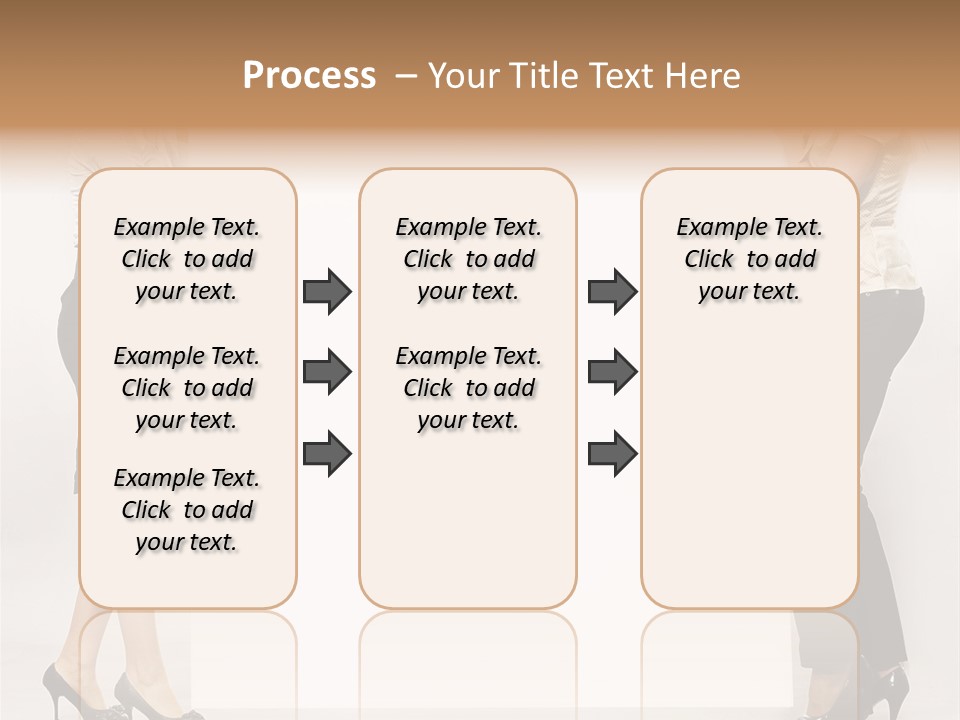 Process – Your Title Text Here

Example Text. Click to add your text.

Example Text. Click to add your text.

Example Text. Click to add your text.

Example Text. Click to add your text.

Example Text. Click to add your text.

Example Text. Click to add your text.